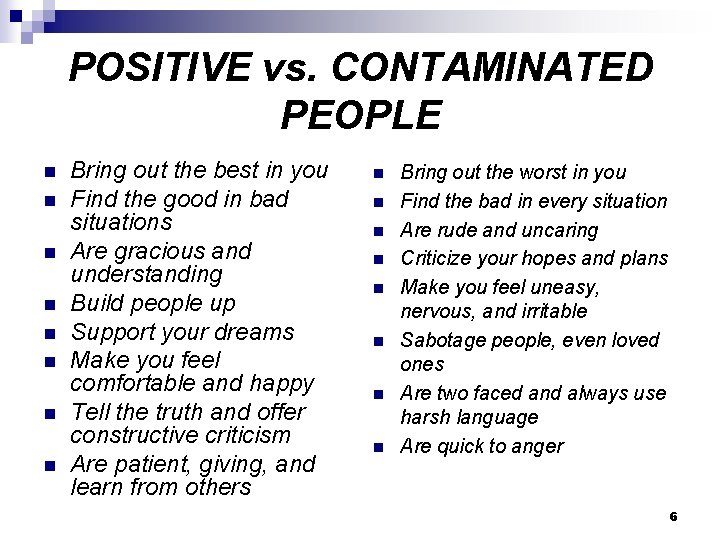 POSITIVE vs. CONTAMINATED PEOPLE

- Bring out the best in you
- Find the good in bad situations
- Are gracious and understanding
- Build people up
- Support your dreams
- Make you feel comfortable and happy
- Tell the truth and offer constructive criticism
- Are patient, giving, and learn from others

- Bring out the worst in you
- Find the bad in every situation
- Are rude and uncaring
- Criticize your hopes and plans
- Make you feel uneasy, nervous, and irritable
- Sabotage people, even loved ones
- Are two faced and always use harsh language
- Are quick to anger

6